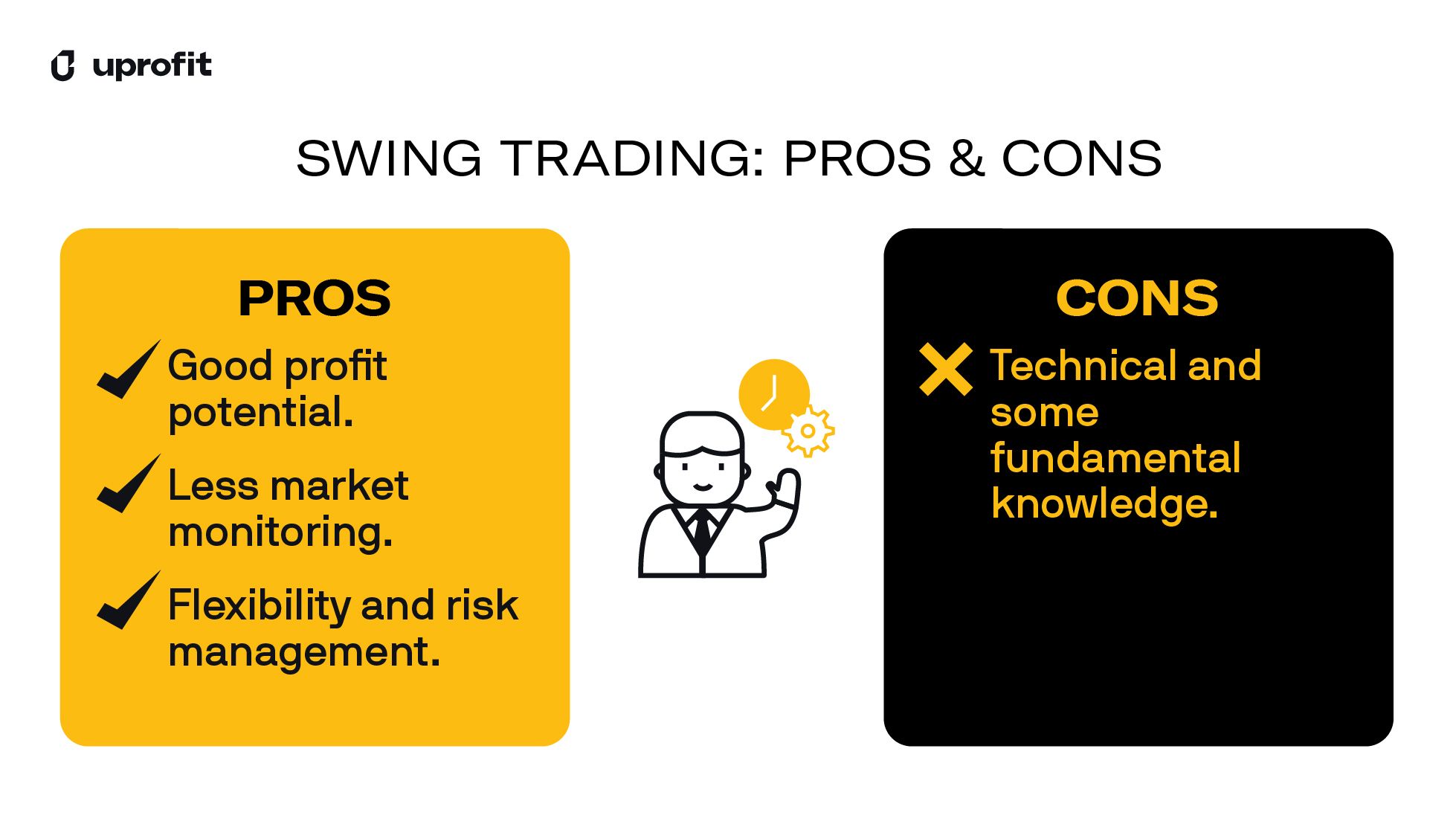 uprofit

SWING TRADING: PROS & CONS

PROS

Good profit potential.

Less market monitoring.

Flexibility and risk management.

CONS

Technical and some fundamental knowledge.